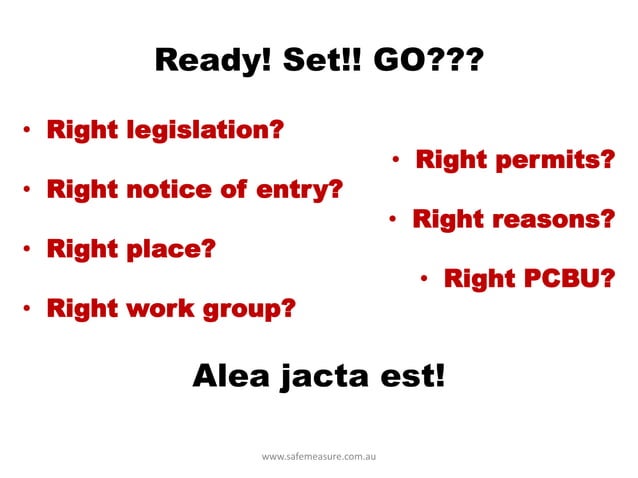 Ready! Set!! GO???

• Right legislation?

• Right notice of entry?

• Right place?

• Right work group?

• Right permits?

• Right reasons?

• Right PCBU?

Alea jacta est!

www.safemeasure.com.au